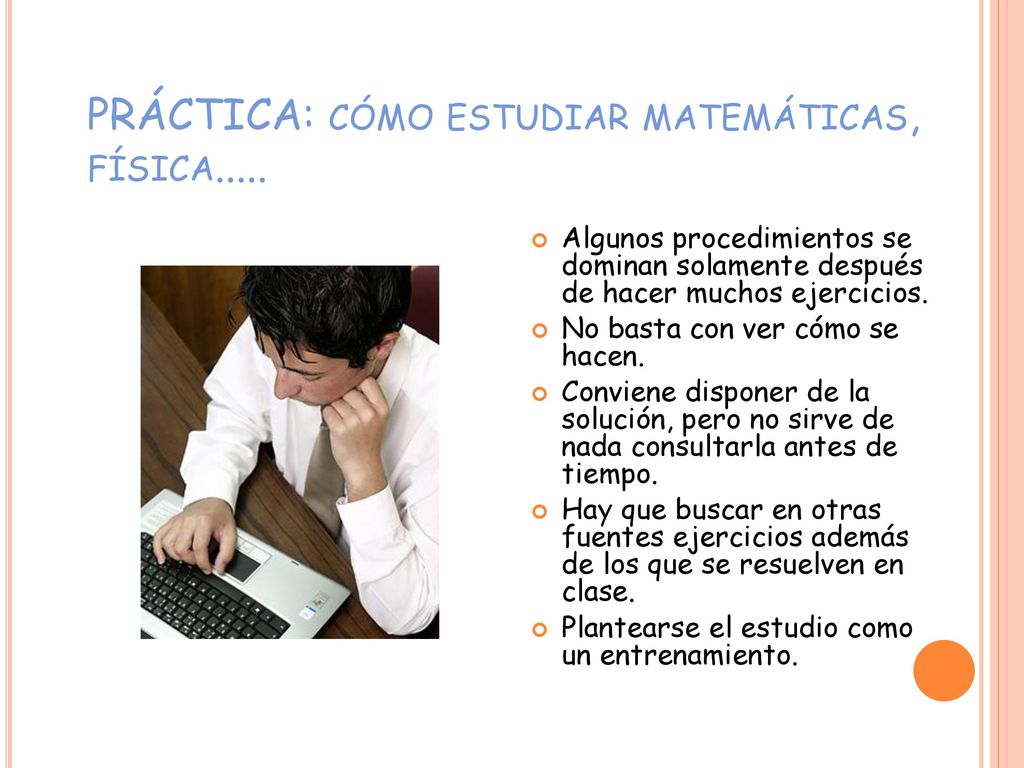 PRÁCTICA: CÓMO ESTUDIAR MATEMÁTICAS, FÍSICA.....

Algunos procedimientos se dominan solamente después de hacer muchos ejercicios.

No basta con ver cómo se hacen.

Conviene disponer de la solución, pero no sirve de nada consultarla antes de tiempo.

Hay que buscar en otras fuentes ejercicios además de los que se resuelven en clase.

Plantearse el estudio como un entrenamiento.